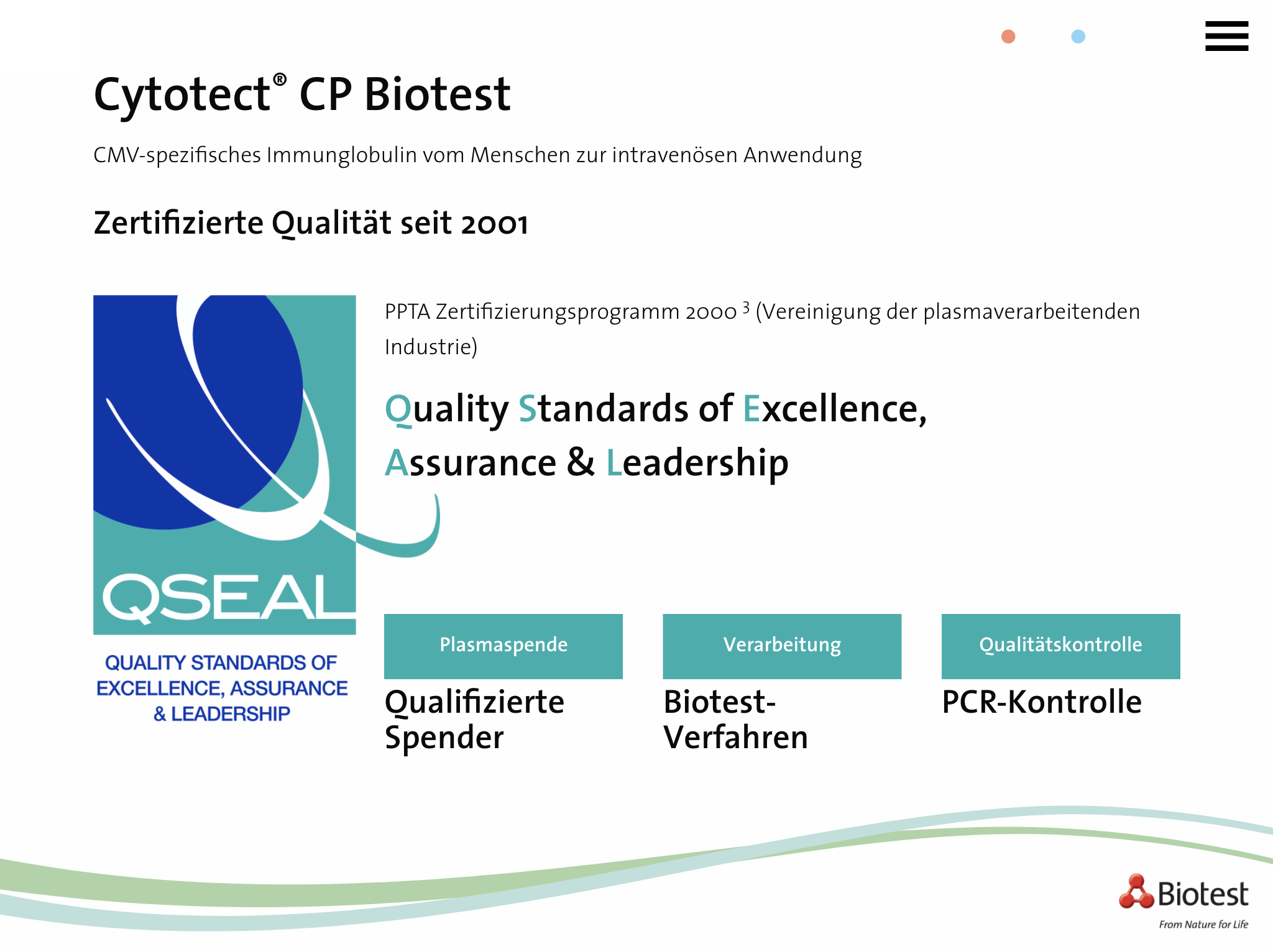 Cytotect® CP Biotest

CMV-spezifisches Immunglobulin vom Menschen zur intravenösen Anwendung

Zertifizierte Qualität seit 2001

QSEAL

QUALITY STANDARDS OF EXCELLENCE, ASSURANCE & LEADERSHIP

PPTA Zertifizierungsprogramm 2000 $^3$ (Vereinigung der plasmaverarbeitenden Industrie)

Quality Standards of Excellence, Assurance & Leadership

Plasmaspende

Qualifizierte Spender

Verarbeitung

Biotest-Verfahren

Qualitätskontrolle

PCR-Kontrolle

Biotest
From Nature for Life